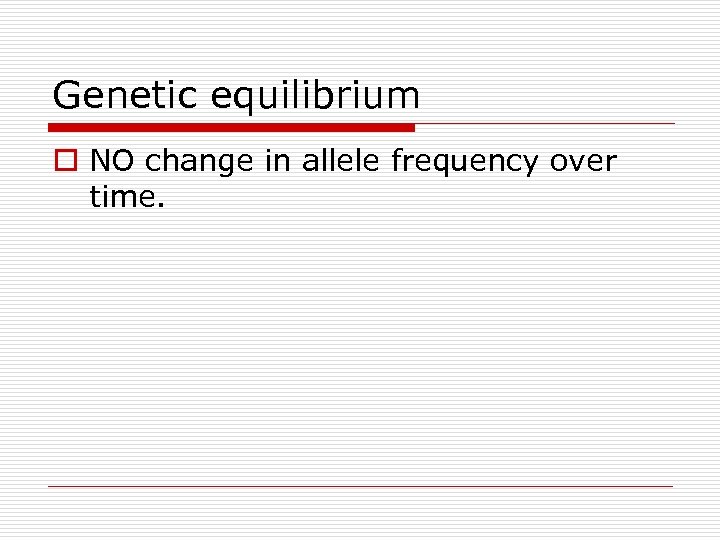 Genetic equilibrium

NO change in allele frequency over time.